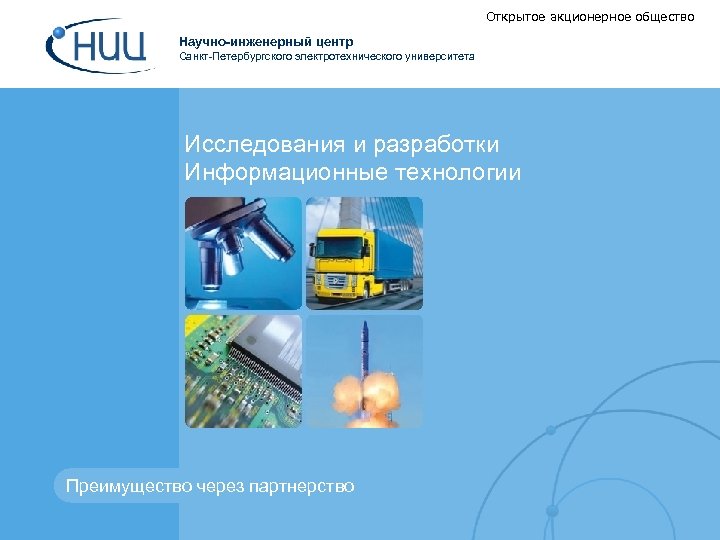 Открытое акционерное общество

НИЦ

Научно-инженерный центр
Санкт-Петербургского электротехнического университета

Исследования и разработки
Информационные технологии

Преимущество через партнерство